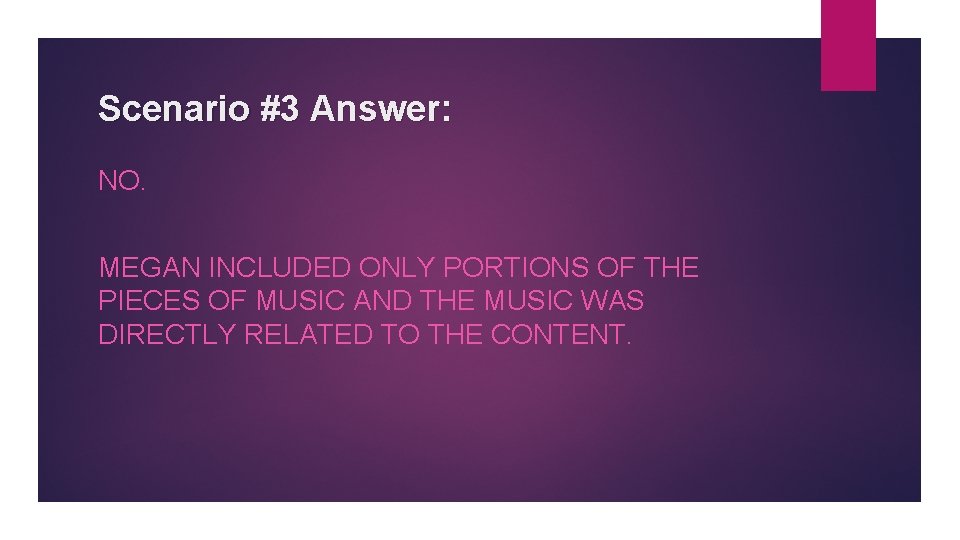 Scenario #3 Answer:

NO.

MEGAN INCLUDED ONLY PORTIONS OF THE PIECES OF MUSIC AND THE MUSIC WAS DIRECTLY RELATED TO THE CONTENT.